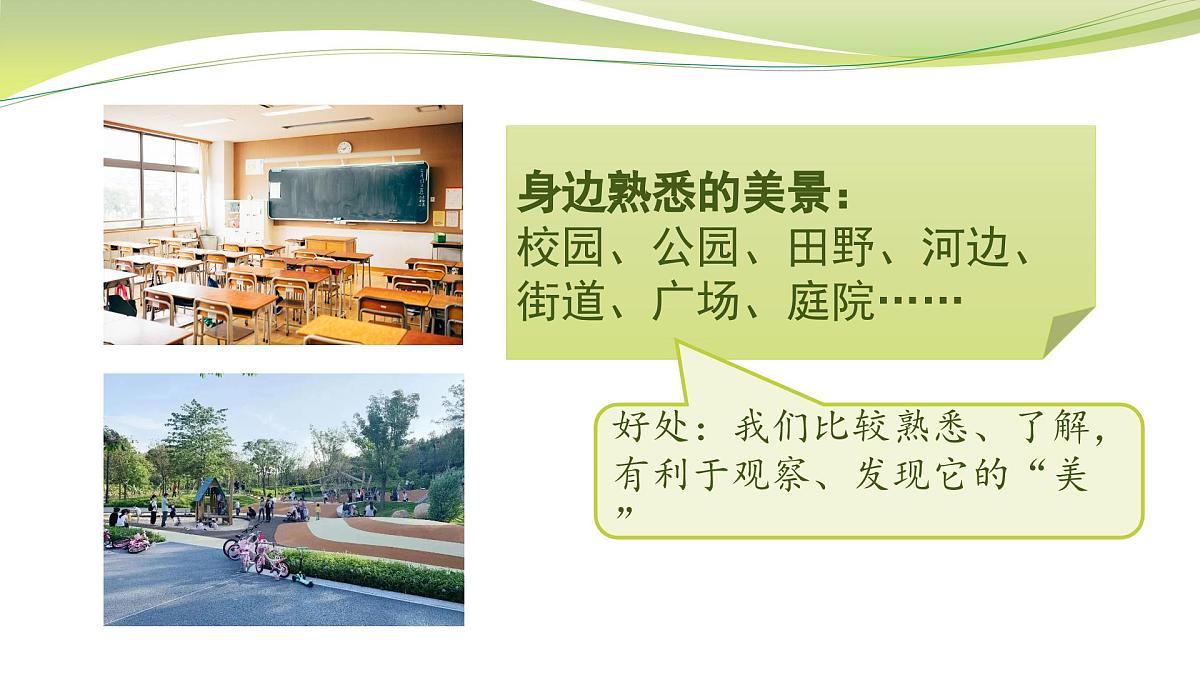 身边熟悉的美景：
校园、公园、田野、河边、街道、广场、庭院……

好处：我们比较熟悉、了解，有利于观察、发现它的“美”